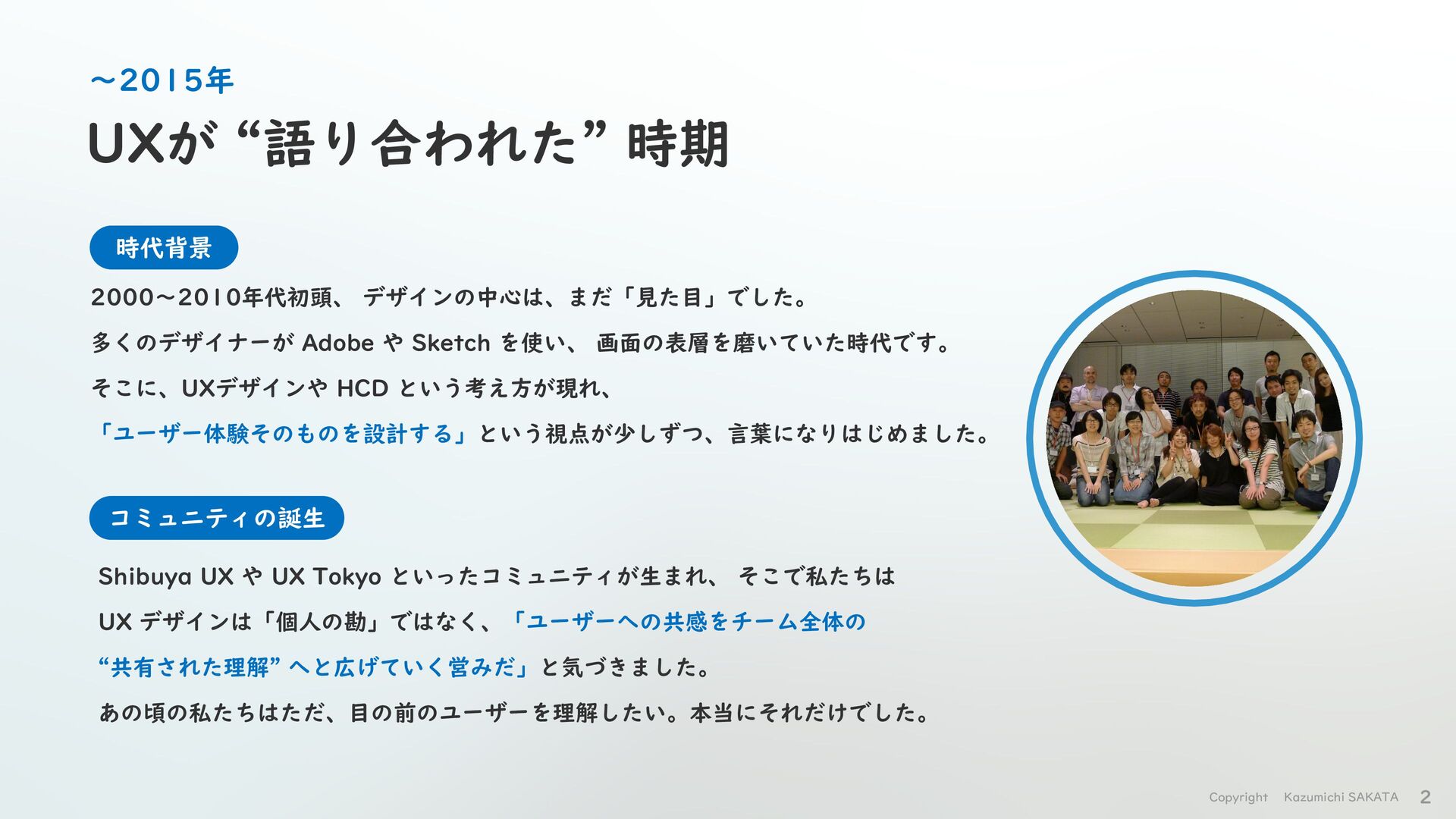 〜2015年

UXが “語り合われた” 時期

時代背景

2000〜2010年代初頭、 デザインの中心は、まだ「見た目」でした。

多くのデザイナーが Adobe や Sketch を使い、 画面の表層を磨いていた時代です。

そこに、UXデザインや HCD という考え方が現れ、

「ユーザー体験そのものを設計する」という視点が少しずつ、言葉になりはじめました。

コミュニティの誕生

Shibuya UX や UX Tokyo といったコミュニティが生まれ、 そこで私たちは

UX デザインは「個人の勘」ではなく、「ユーザーへの共感をチーム全体の

“共有された理解” へと広げていく営みだ」と気づきました。

あの頃の私たちはただ、目の前のユーザーを理解したい。本当にそれだけでした。

Copyright Kazumichi SAKATA 2